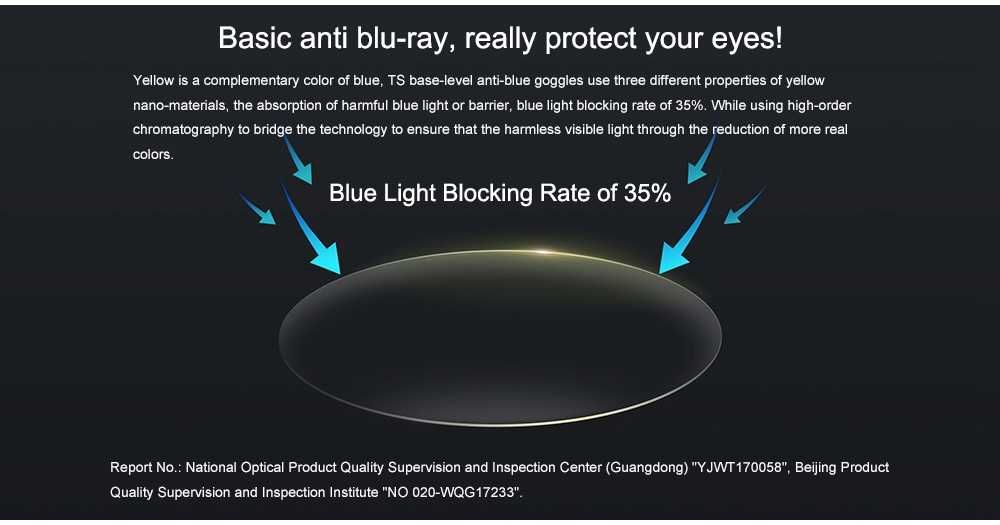 Basic anti blu-ray, really protect your eyes!

Yellow is a complementary color of blue, TS base-level anti-blue goggles use three different properties of yellow nano-materials, the absorption of harmful blue light or barrier, blue light blocking rate of 35%. While using high-order chromatography to bridge the technology to ensure that the harmless visible light through the reduction of more real colors.

Blue Light Blocking Rate of 35%

Report No.: National Optical Product Quality Supervision and Inspection Center (Guangdong) "YJWT170058", Beijing Product Quality Supervision and Inspection Institute "NO 020-WQG17233".